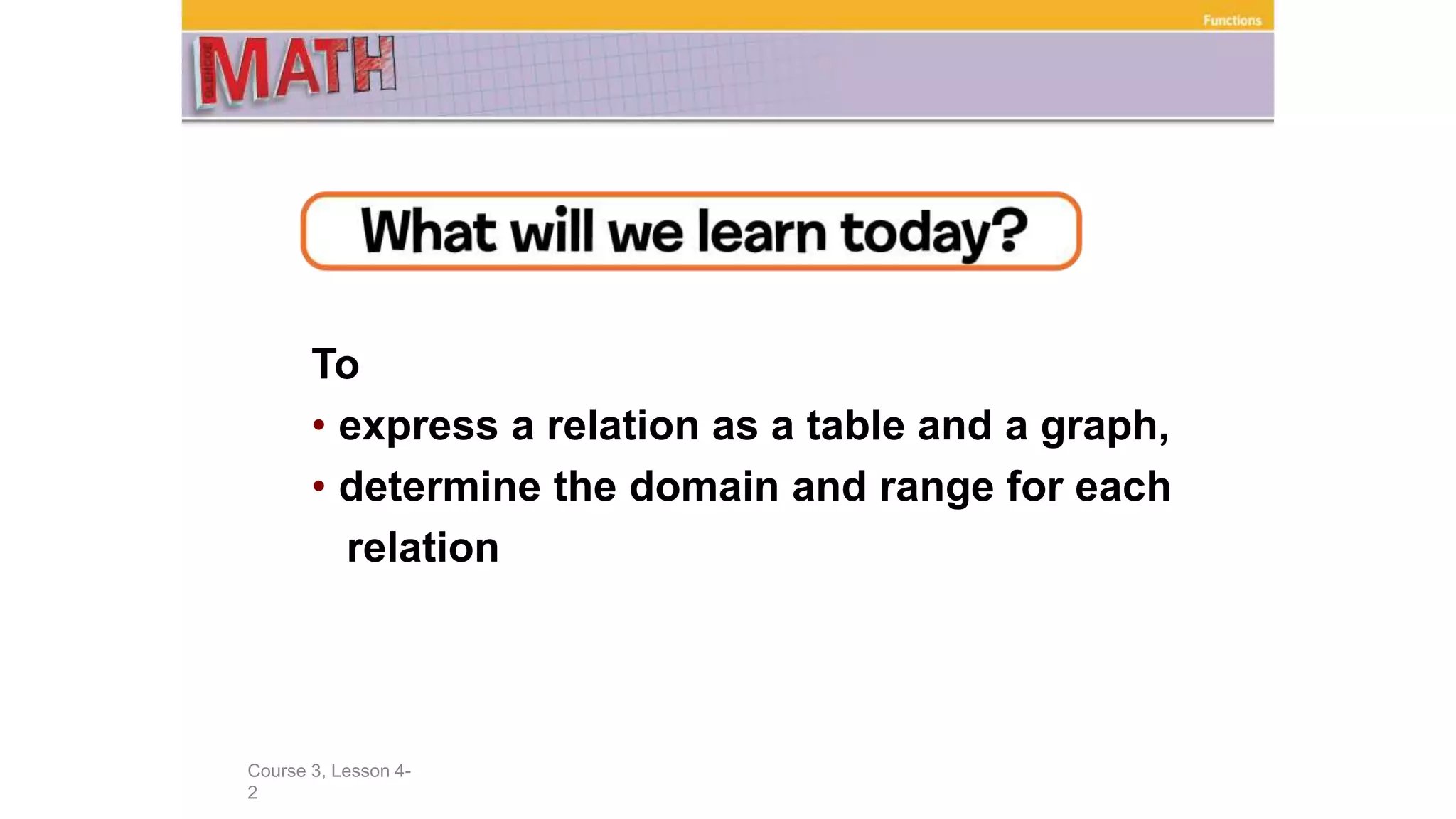 Functions

GLENCOE MATH

What will we learn today?

To

• express a relation as a table and a graph,

• determine the domain and range for each relation

Course 3, Lesson 4-2